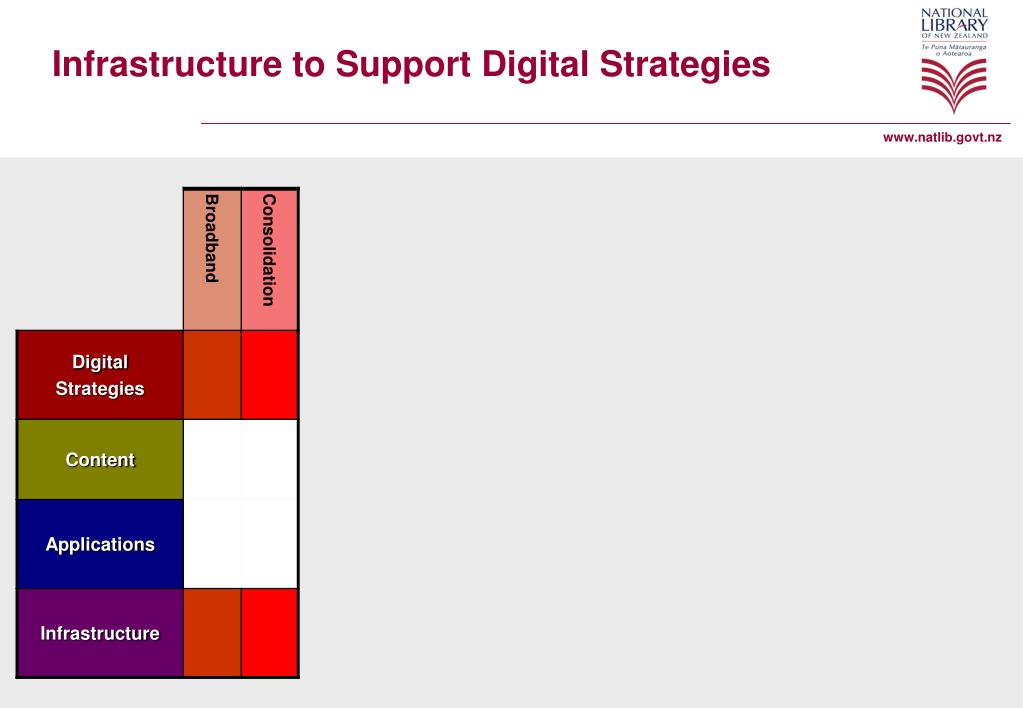 Infrastructure to Support Digital Strategies

NATIONAL LIBRARY OF NEW ZEALAND
Te Puna Mātauranga o Aotearoa

www.natlib.govt.nz

| | Broadband | Consolidation |
|---|---|---|
| Digital Strategies | | |
| Content | | |
| Applications | | |
| Infrastructure | | |